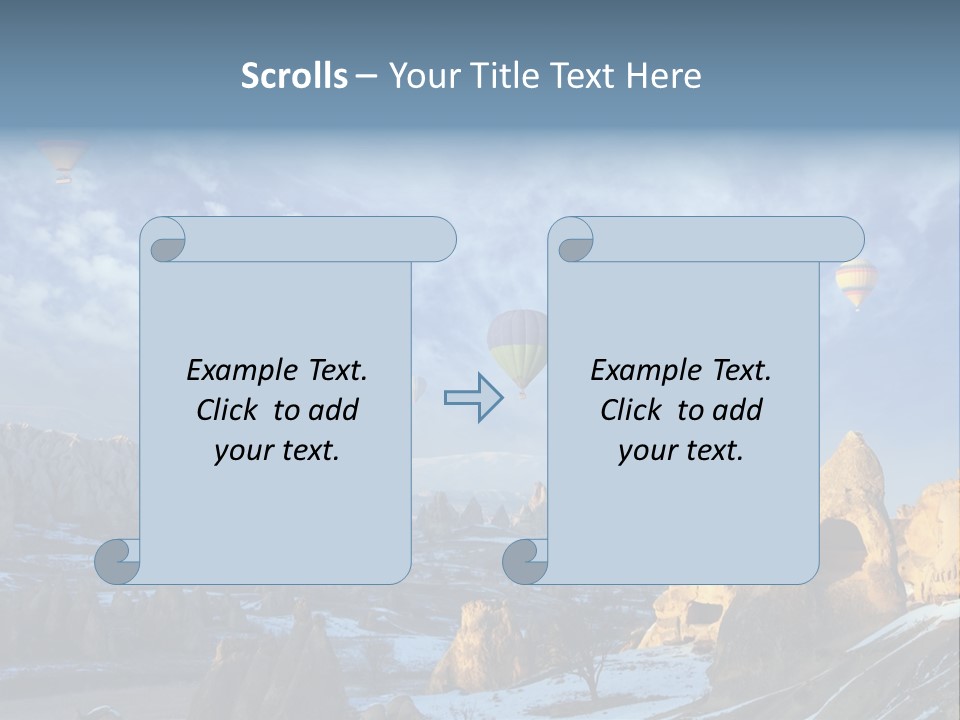 Scrolls – Your Title Text Here

Example Text. Click to add your text.

Example Text. Click to add your text.